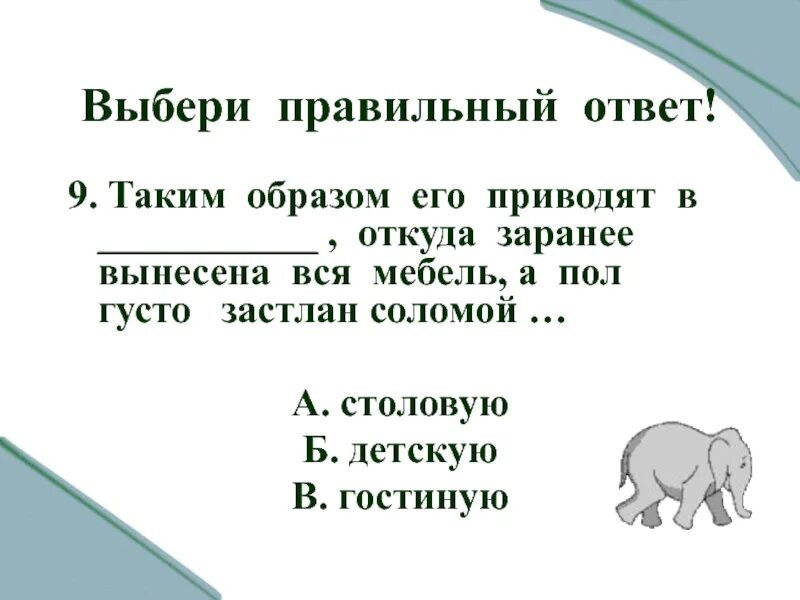 Выбери правильный ответ!

9. Таким образом его приводят в ____________ , откуда заранее вынесена вся мебель, а пол густо застлан соломой …

А. столовую
Б. детскую
В. гостиную